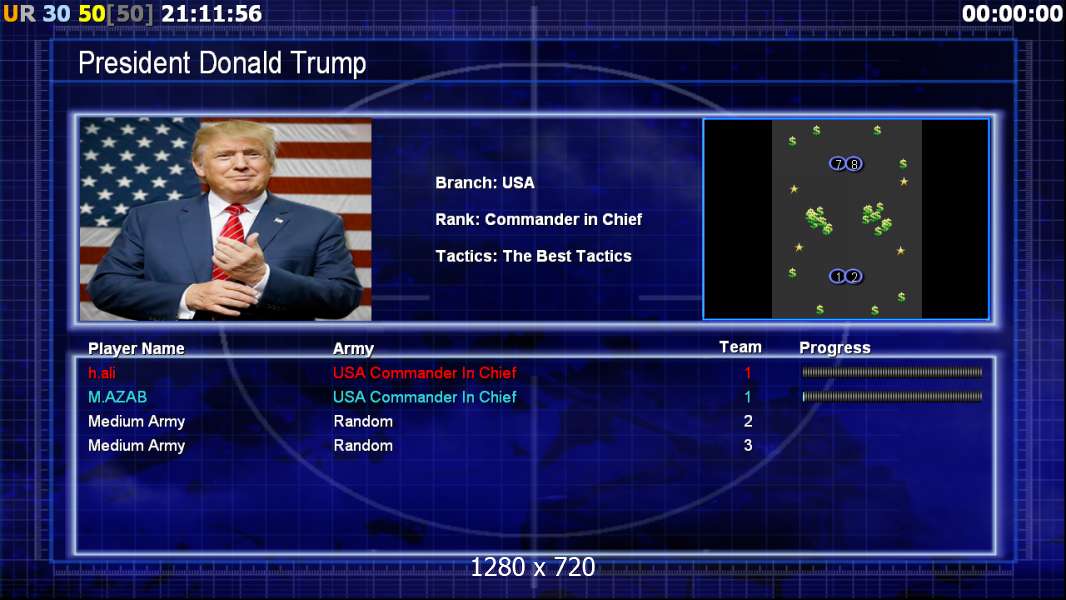 UR 30 50[50] 21:11:56

00:00:00

President Donald Trump

Branch: USA

Rank: Commander in Chief

Tactics: The Best Tactics

7 8

1 2

| Player Name | Army | Team | Progress |
|---|---|---|---|
| h.ali | USA Commander In Chief | 1 | |
| M.AZAB | USA Commander In Chief | 1 | |
| Medium Army | Random | 2 | |
| Medium Army | Random | 3 | |

1280 x 720